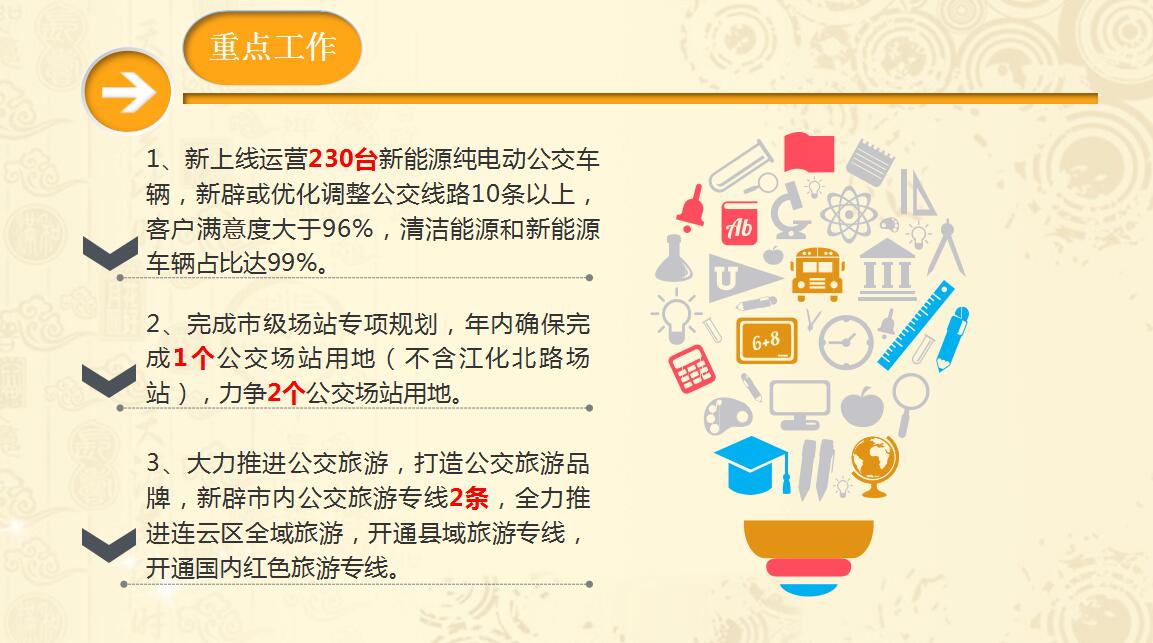 重点工作

1、新上线运营230台新能源纯电动公交车辆，新辟或优化调整公交线路10条以上，客户满意度大于96%，清洁能源和新能源车辆占比达99%。

2、完成市级场站专项规划，年内确保完成1个公交场站用地（不含江化北路场站），力争2个公交场站用地。

3、大力推进公交旅游，打造公交旅游品牌，新辟市内公交旅游专线2条，全力推进连云区全域旅游，开通县域旅游专线，开通国内红色旅游专线。

Ab

6+8